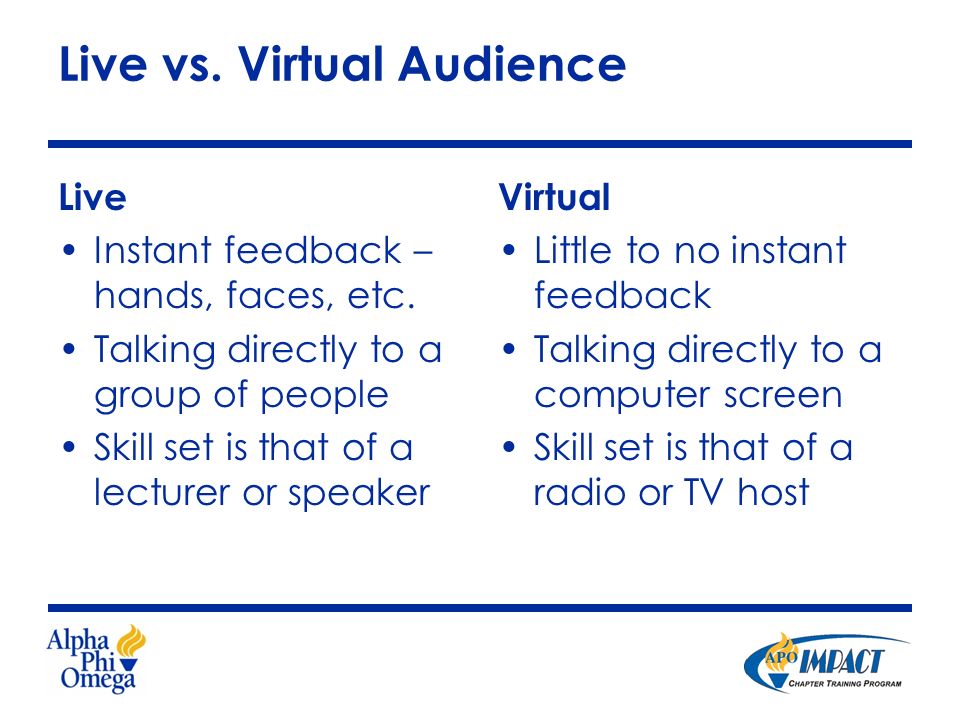 Live vs. Virtual Audience

Live
• Instant feedback – hands, faces, etc.
• Talking directly to a group of people
• Skill set is that of a lecturer or speaker

Virtual
• Little to no instant feedback
• Talking directly to a computer screen
• Skill set is that of a radio or TV host

Alpha Phi Omega

APO IMPACT
CHAPTER TRAINING PROGRAM